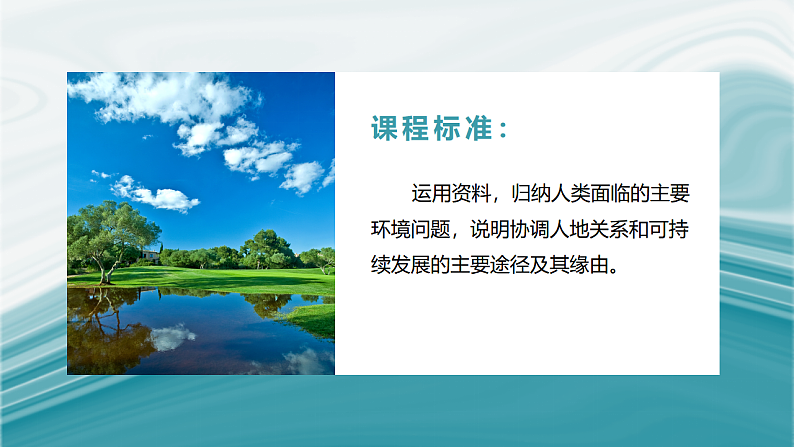 课程标准：

运用资料，归纳人类面临的主要环境问题，说明协调人地关系和可持续发展的主要途径及其缘由。